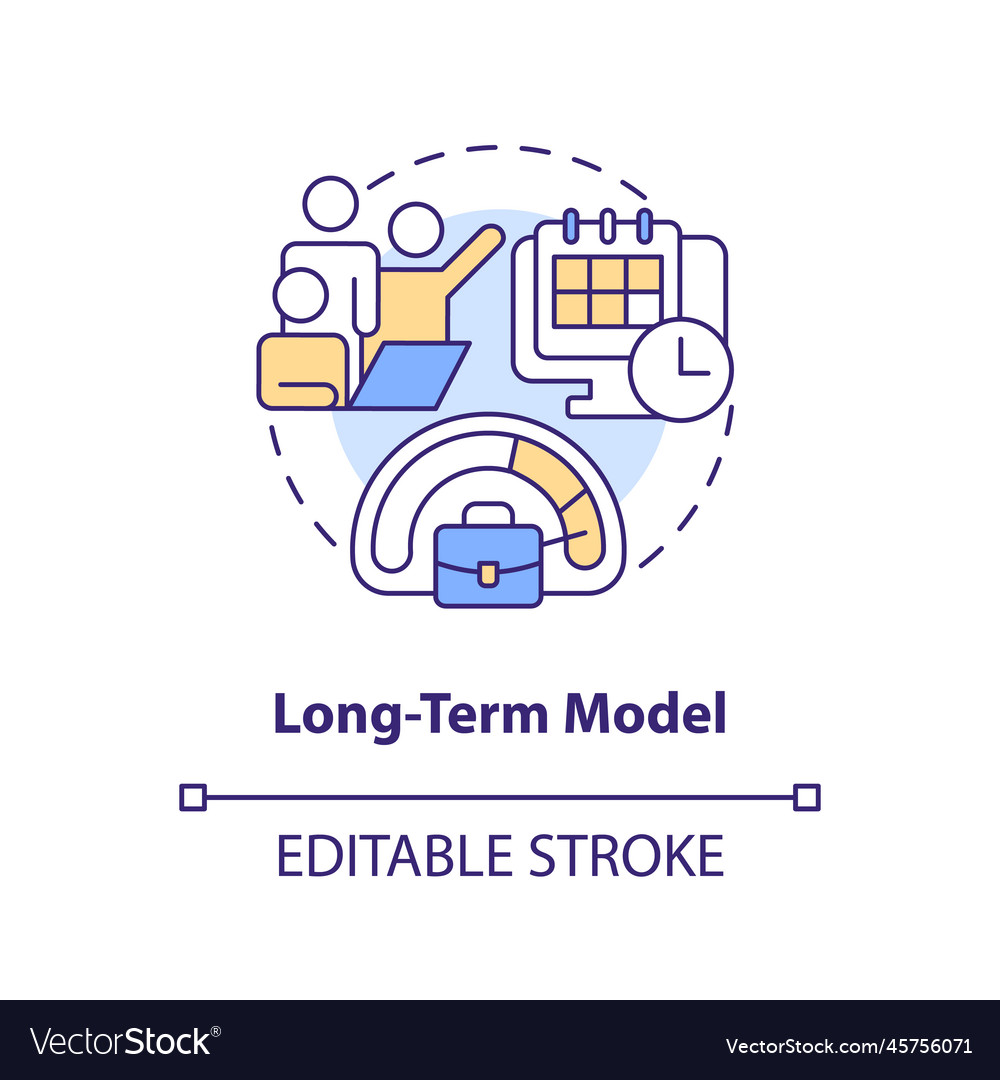 Long-Term Model

EDITABLE STROKE

VectorStock®

VectorStock.com/45756071